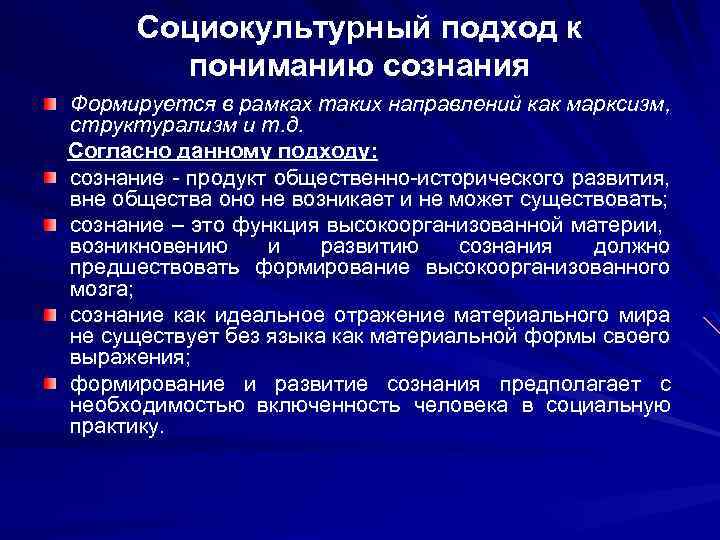 Социокультурный подход к пониманию сознания

Формируется в рамках таких направлений как марксизм, структурализм и т.д.

Согласно данному подходу:

сознание - продукт общественно-исторического развития, вне общества оно не возникает и не может существовать;

сознание – это функция высокоорганизованной материи, возникновению и развитию сознания должно предшествовать формирование высокоорганизованного мозга;

сознание как идеальное отражение материального мира не существует без языка как материальной формы своего выражения;

формирование и развитие сознания предполагает с необходимостью включенность человека в социальную практику.